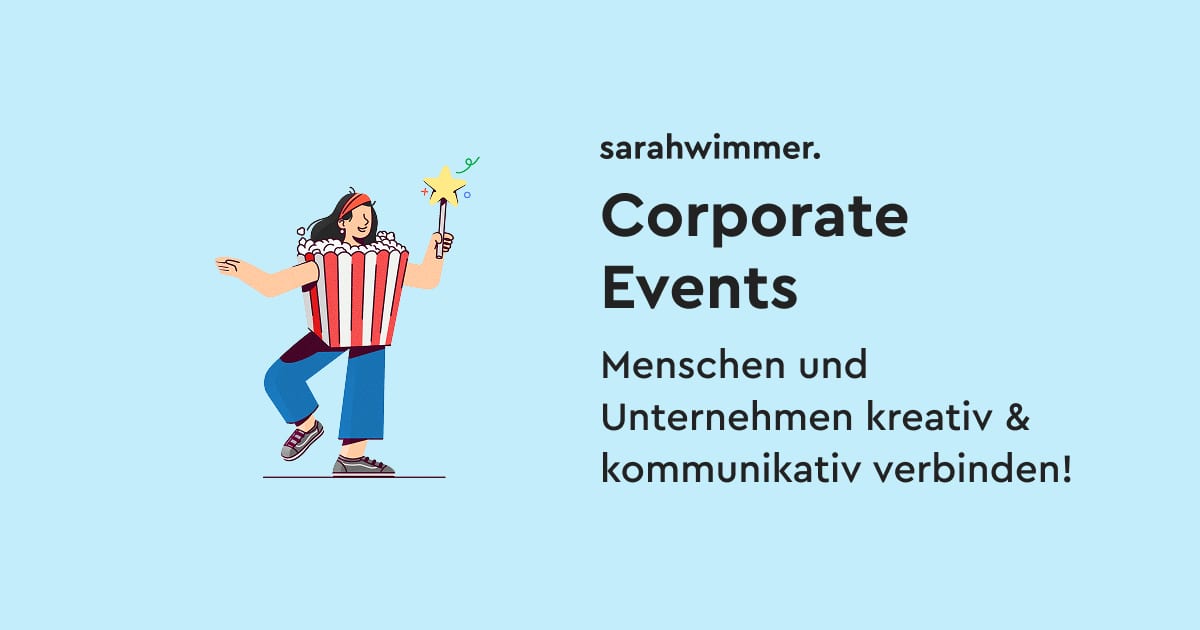 sarahwimmer.

Corporate Events

Menschen und Unternehmen kreativ & kommunikativ verbinden!